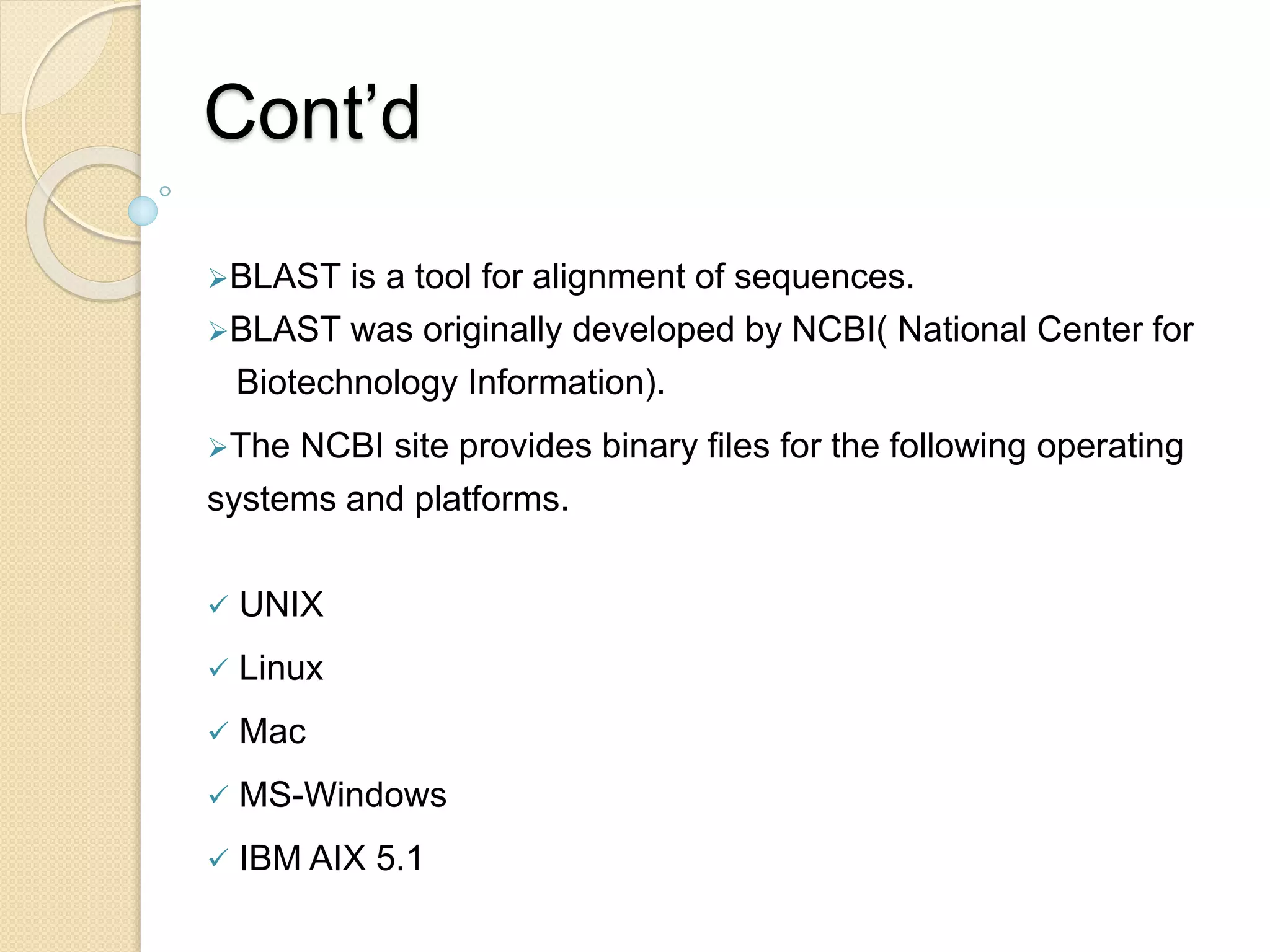 Cont’d

➢BLAST is a tool for alignment of sequences.

➢BLAST was originally developed by NCBI( National Center for Biotechnology Information).

➢The NCBI site provides binary files for the following operating systems and platforms.

✓ UNIX

✓ Linux

✓ Mac

✓ MS-Windows

✓ IBM AIX 5.1